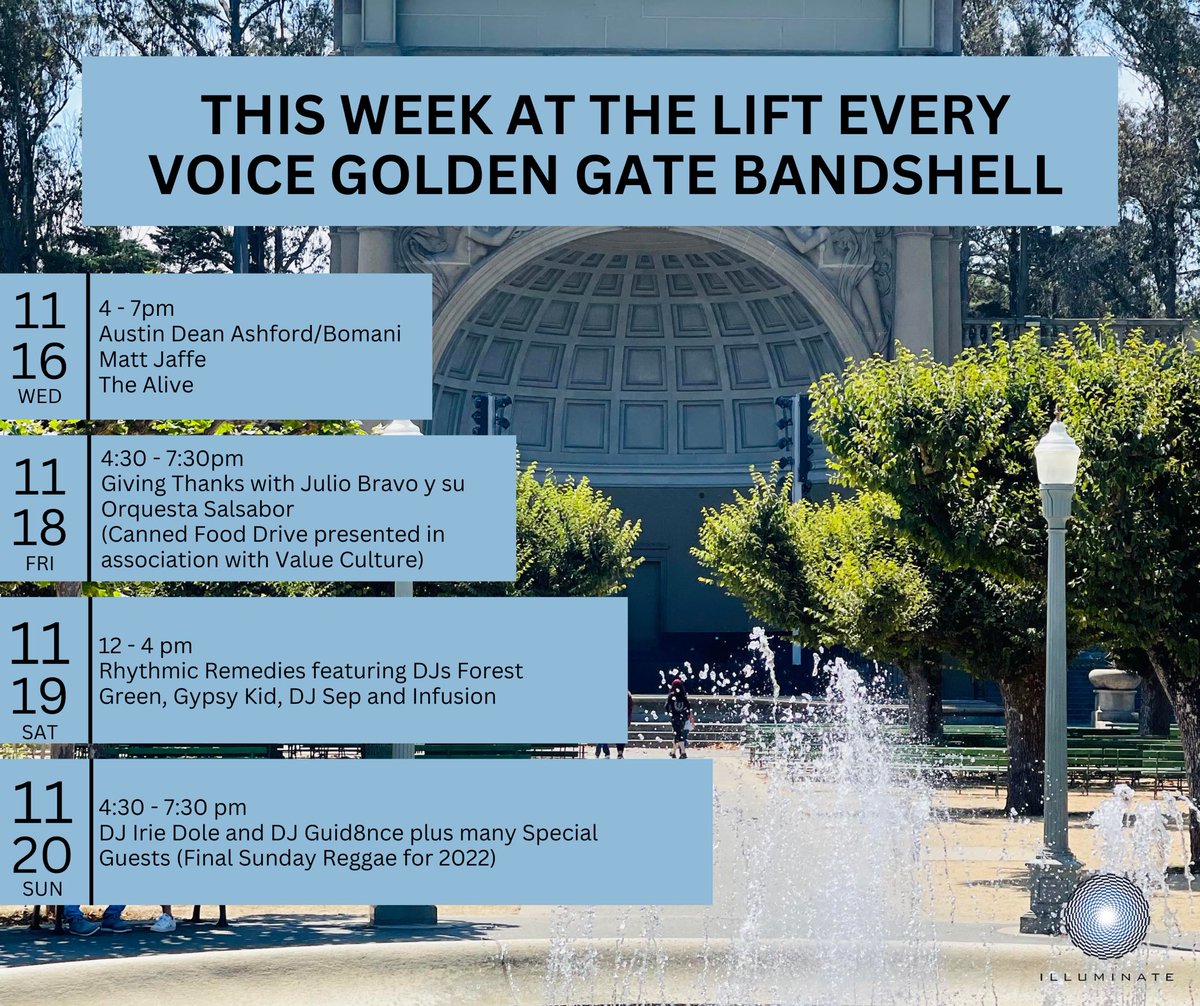 THIS WEEK AT THE LIFT EVERY VOICE GOLDEN GATE BANDSHELL

11
16
WED

4 - 7pm
Austin Dean Ashford/Bomani
Matt Jaffe
The Alive

11
18
FRI

4:30 - 7:30pm
Giving Thanks with Julio Bravo y su Orquesta Salsabor
(Canned Food Drive presented in association with Value Culture)

11
19
SAT

12 - 4 pm
Rhythmic Remedies featuring DJs Forest Green, Gypsy Kid, DJ Sep and Infusion

11
20
SUN

4:30 - 7:30 pm
DJ Irie Dole and DJ Guid8nce plus many Special Guests (Final Sunday Reggae for 2022)

ILLUMINATE